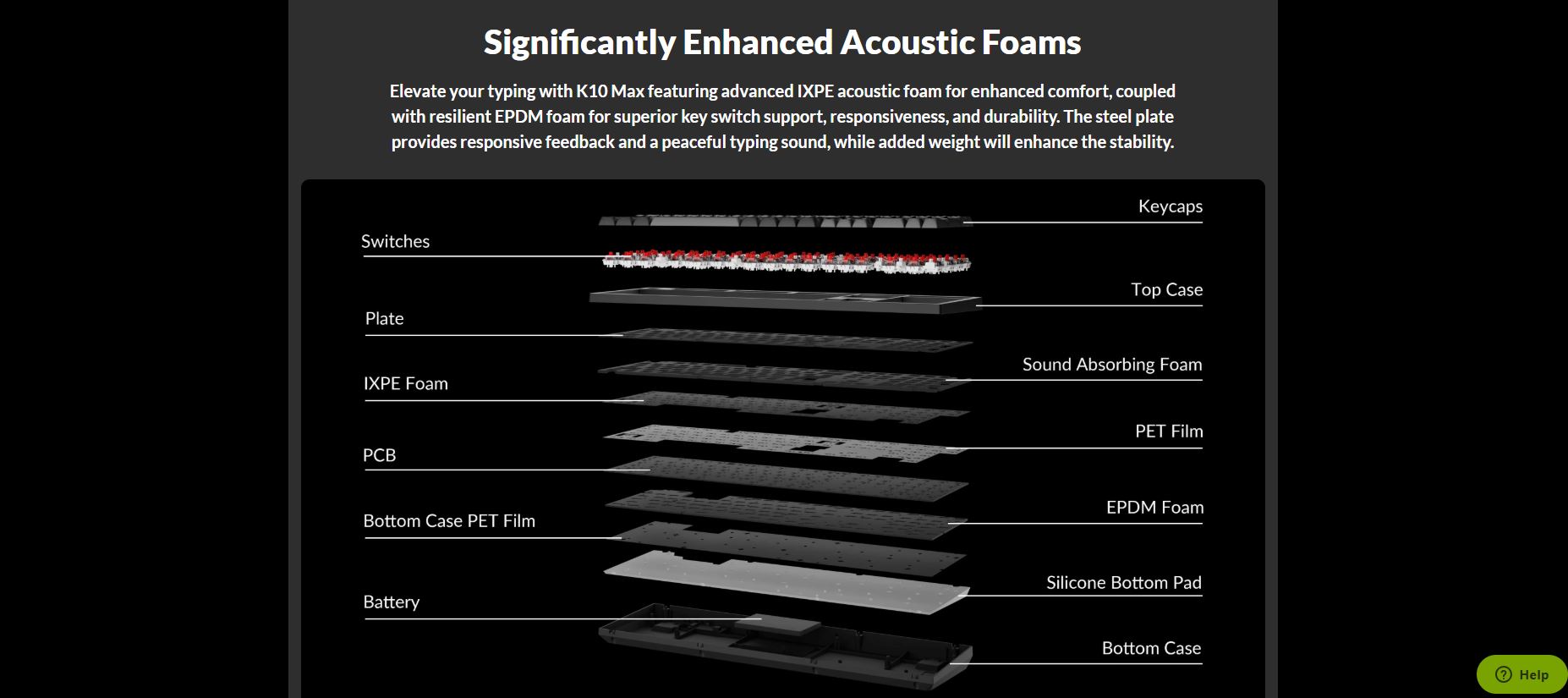 Significantly Enhanced Acoustic Foams

Elevate your typing with K10 Max featuring advanced IXPE acoustic foam for enhanced comfort, coupled with resilient EPDM foam for superior key switch support, responsiveness, and durability. The steel plate provides responsive feedback and a peaceful typing sound, while added weight will enhance the stability.

Keycaps
Switches
Top Case
Plate
Sound Absorbing Foam
IXPE Foam
PET Film
PCB
EPDM Foam
Bottom Case PET Film
Silicone Bottom Pad
Battery
Bottom Case

Help